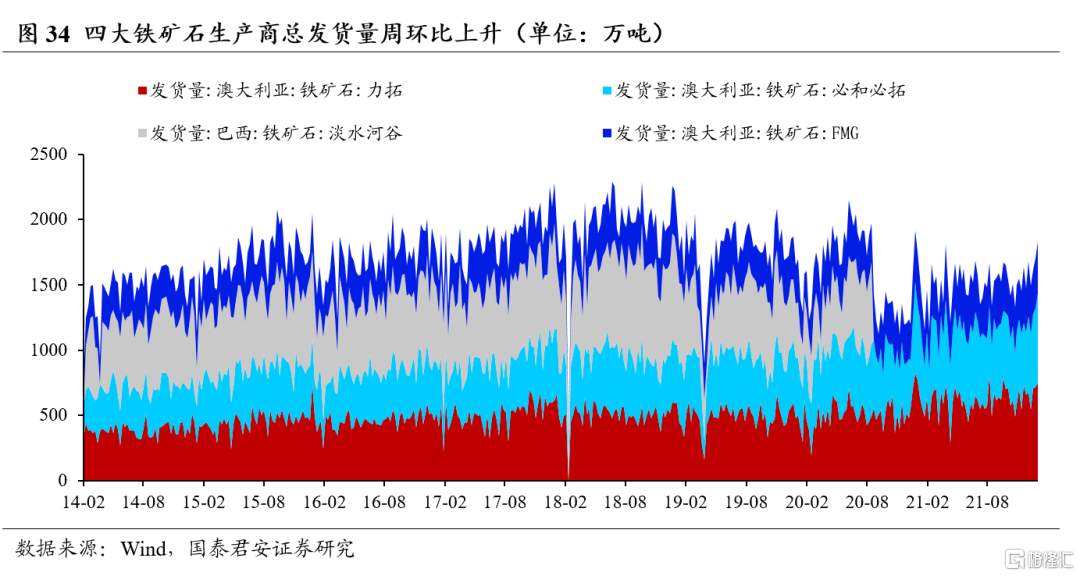 图 34 四大铁矿石生产商总发货量周环比上升（单位：万吨）

发货量：澳大利亚：铁矿石：力拓
发货量：澳大利亚：铁矿石：必和必拓
发货量：巴西：铁矿石：淡水河谷
发货量：澳大利亚：铁矿石：FMG

2500
2000
1500
1000
500
0

14-02 14-08 15-02 15-08 16-02 16-08 17-02 17-08 18-02 18-08 19-02 19-08 20-02 20-08 21-02 21-08

数据来源：Wind，国泰君安证券研究

格隆汇